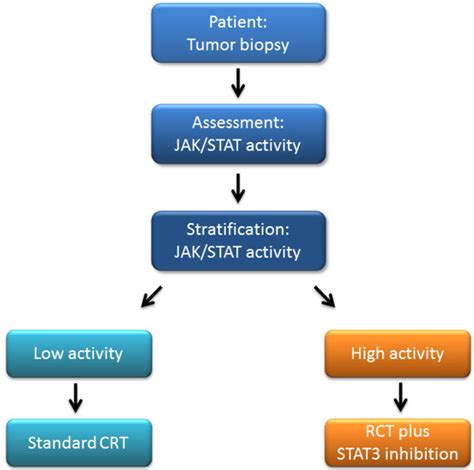 Patient:
Tumor biopsy

Assessment:
JAK/STAT activity

Stratification:
JAK/STAT activity

Low activity

Standard CRT

High activity

RCT plus
STAT3 inhibition